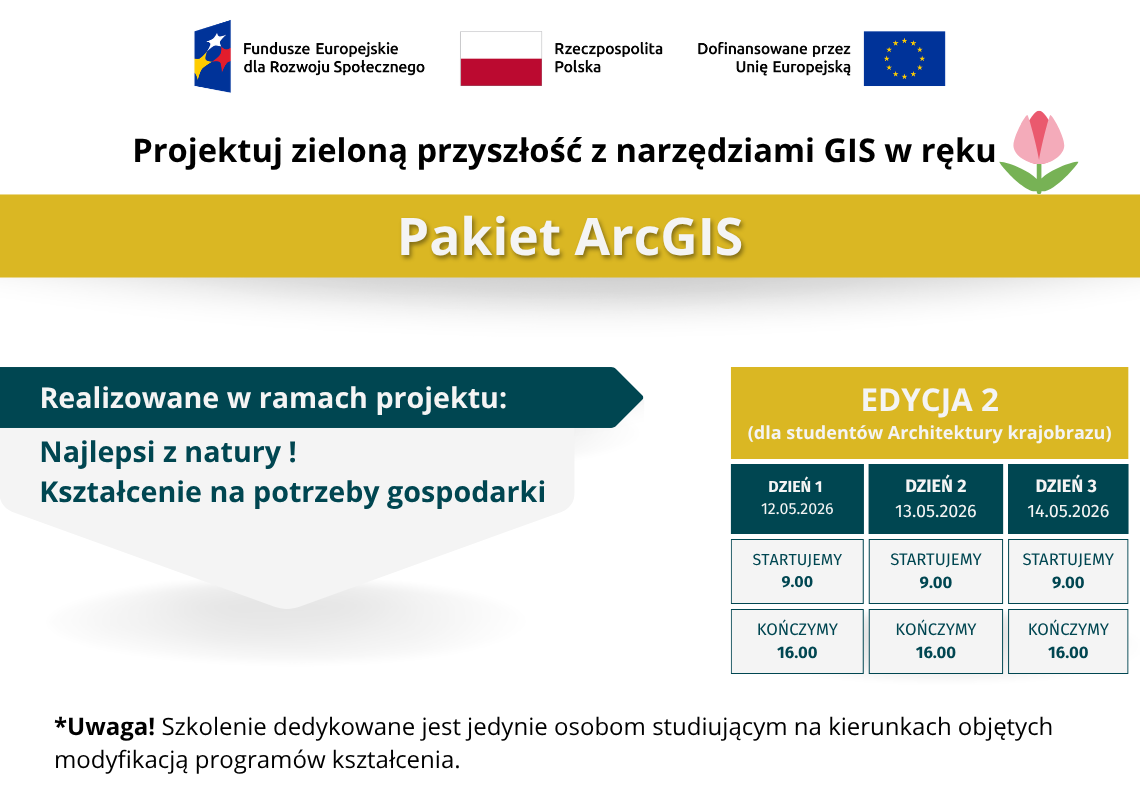 Fundusze Europejskie dla Rozwoju Społecznego

Rzeczpospolita Polska

Dofinansowane przez Unię Europejską

Projektuj zieloną przyszłość z narzędziami GIS w ręku

Pakiet ArcGIS

Realizowane w ramach projektu:

Najlepsi z natury !
Kształcenie na potrzeby gospodarki

EDYCJA 2
(dla studentów Architektury krajobrazu)

| DZIEŃ 1 12.05.2026 | DZIEŃ 2 13.05.2026 | DZIEŃ 3 14.05.2026 |
|---|---|---|
| STARTUJEMY 9.00 | STARTUJEMY 9.00 | STARTUJEMY 9.00 |
| KOŃCZYMY 16.00 | KOŃCZYMY 16.00 | KOŃCZYMY 16.00 |

*Uwaga! Szkolenie dedykowane jest jedynie osobom studiującym na kierunkach objętych modyfikacją programów kształcenia.